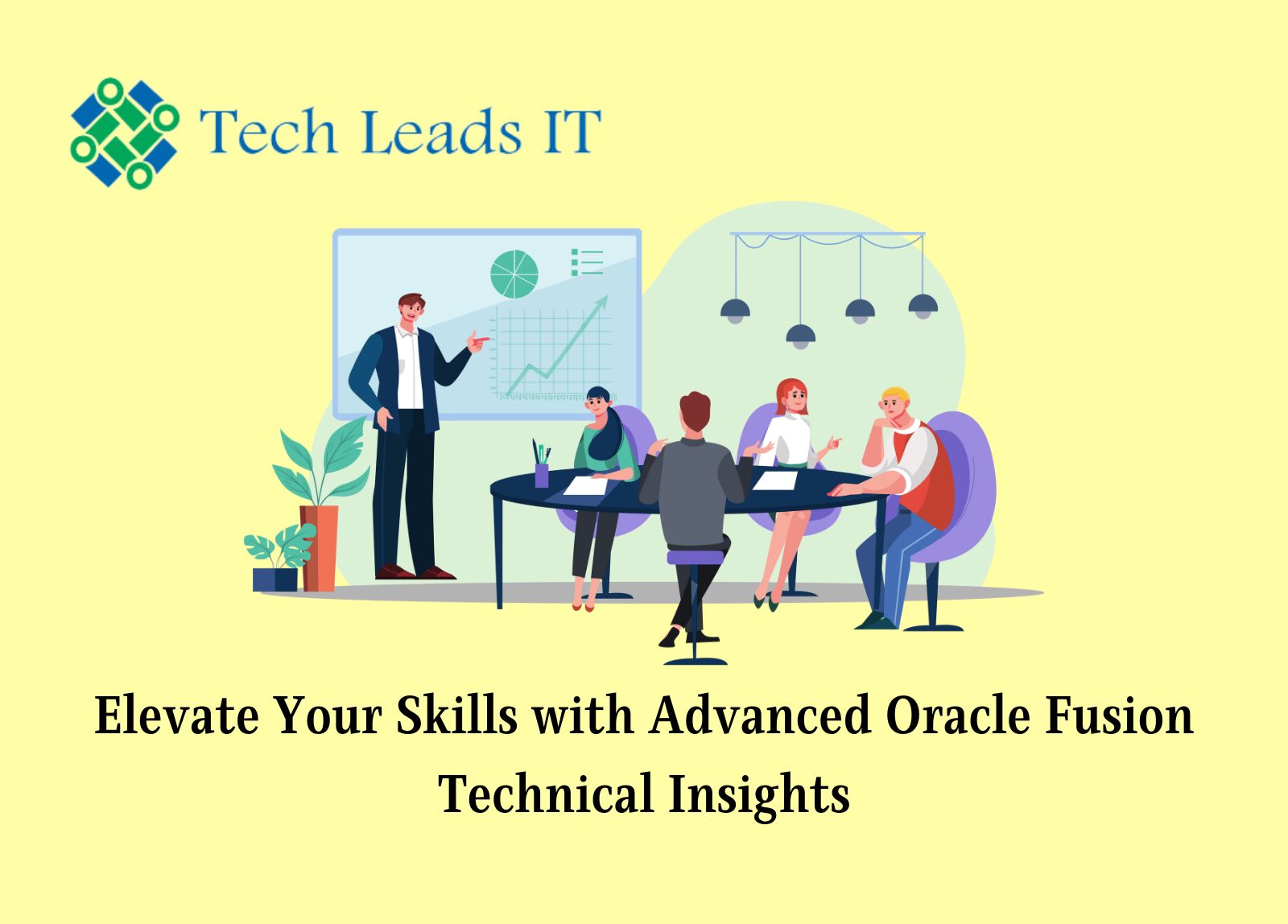 Tech Leads IT

Elevate Your Skills with Advanced Oracle Fusion Technical Insights